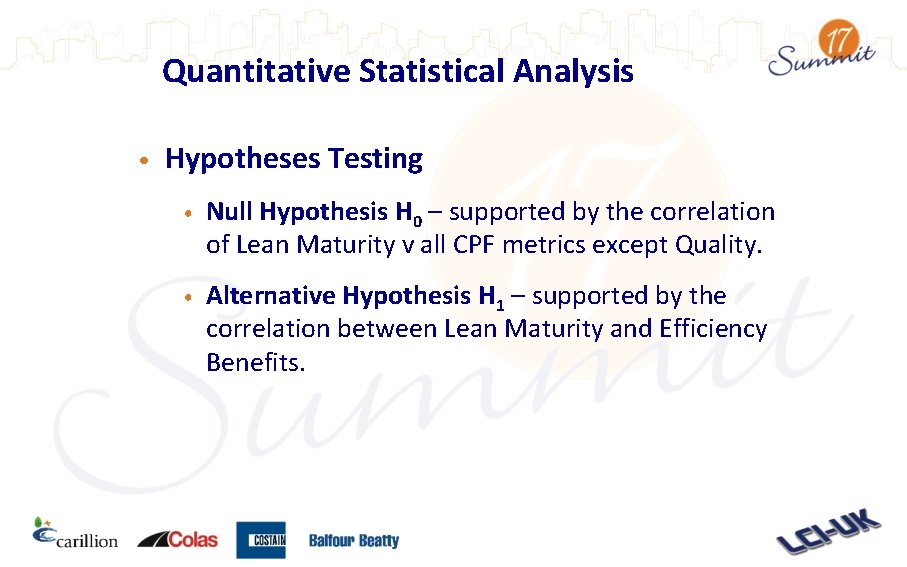 17 Summit

Quantitative Statistical Analysis

• Hypotheses Testing

• Null Hypothesis $H_0$ – supported by the correlation of Lean Maturity v all CPF metrics except Quality.

• Alternative Hypothesis $H_1$ – supported by the correlation between Lean Maturity and Efficiency Benefits.

carillion Colas COSTAIN Balfour Beatty LCI-UK